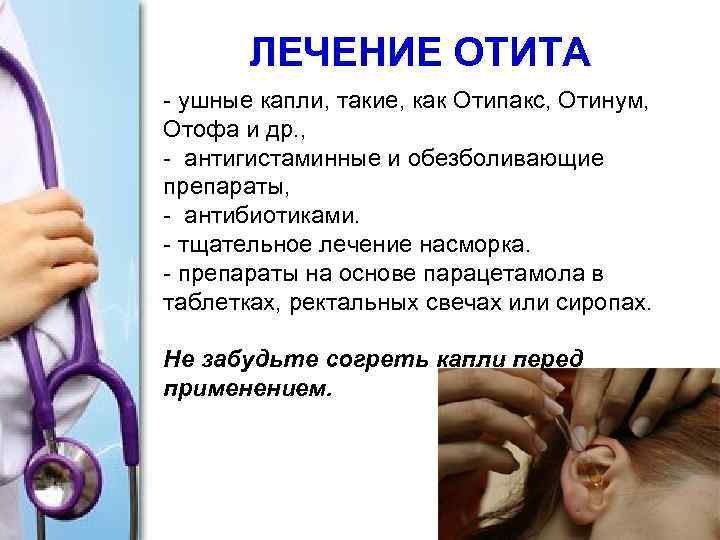 ЛЕЧЕНИЕ ОТИТА

- ушные капли, такие, как Отипакс, Отинум, Отофа и др.,
- антигистаминные и обезболивающие препараты,
- антибиотиками.
- тщательное лечение насморка.
- препараты на основе парацетамола в таблетках, ректальных свечах или сиропах.

Не забудьте согреть капли перед применением.